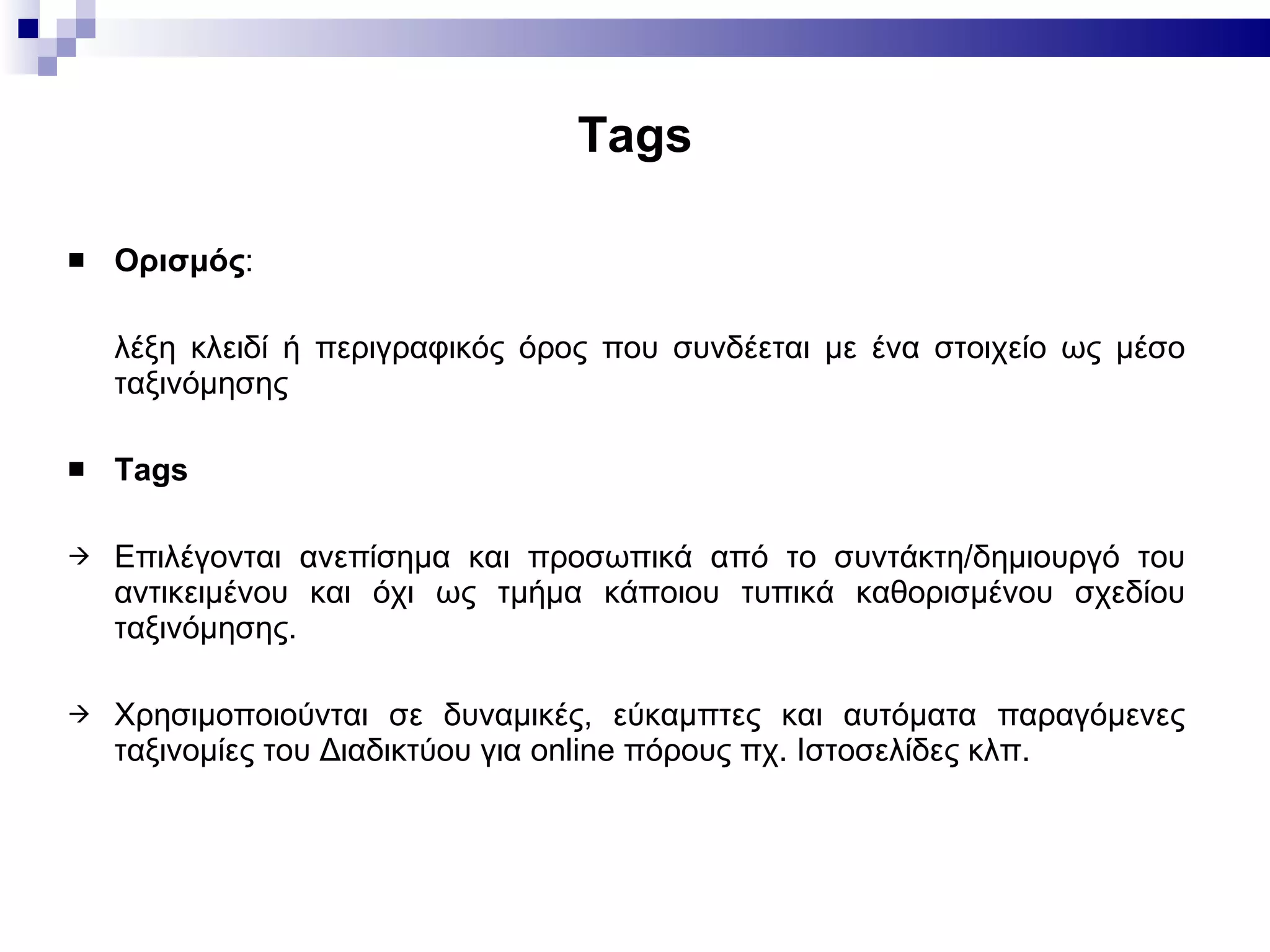 Tags

■ Ορισμός:

λέξη κλειδί ή περιγραφικός όρος που συνδέεται με ένα στοιχείο ως μέσο ταξινόμησης

■ Tags

→ Επιλέγονται ανεπίσημα και προσωπικά από το συντάκτη/δημιουργό του αντικειμένου και όχι ως τμήμα κάποιου τυπικά καθορισμένου σχεδίου ταξινόμησης.

→ Χρησιμοποιούνται σε δυναμικές, εύκαμπτες και αυτόματα παραγόμενες ταξινομίες του Διαδικτύου για online πόρους πχ. Ιστοσελίδες κλπ.